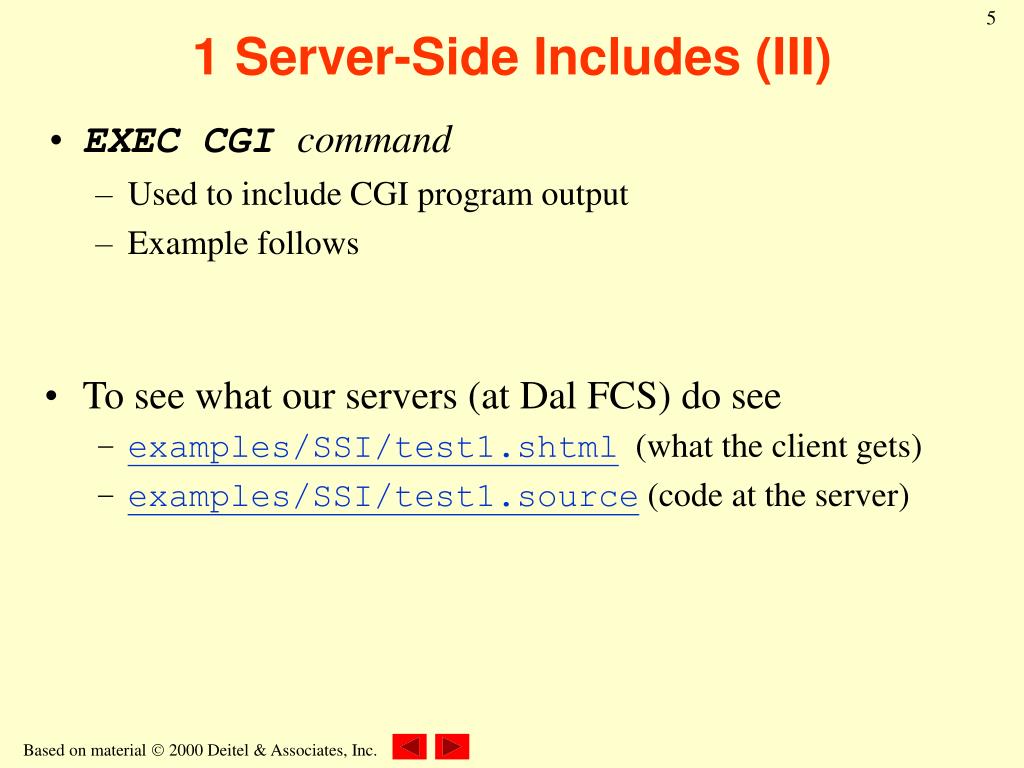 5

1 Server-Side Includes (III)

• EXEC CGI command
– Used to include CGI program output
– Example follows

• To see what our servers (at Dal FCS) do see
– examples/SSI/test1.shtml (what the client gets)
– examples/SSI/test1.source (code at the server)

Based on material © 2000 Deitel & Associates, Inc.